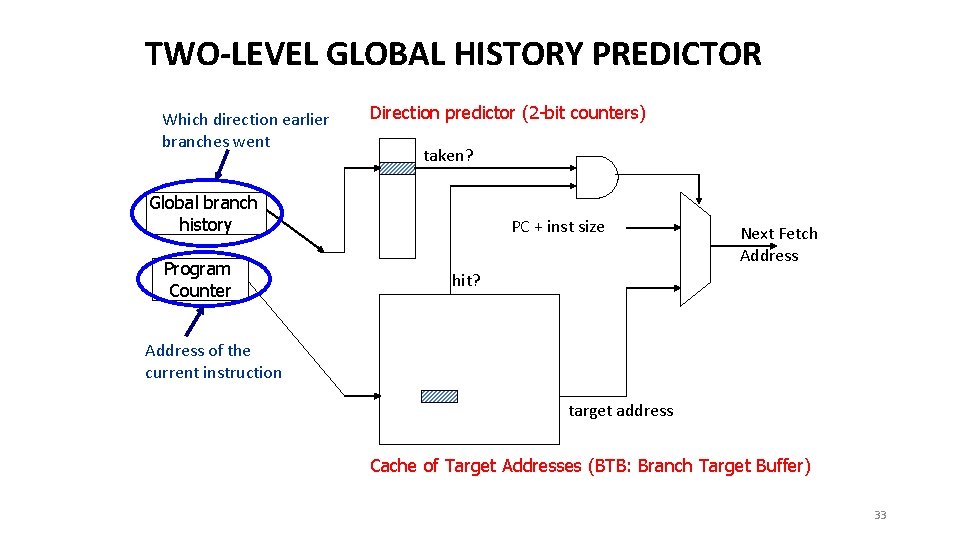 TWO-LEVEL GLOBAL HISTORY PREDICTOR

Which direction earlier branches went

Direction predictor (2-bit counters)

taken?

Global branch history

PC + inst size

Next Fetch Address

Program Counter

hit?

Address of the current instruction

target address

Cache of Target Addresses (BTB: Branch Target Buffer)

33